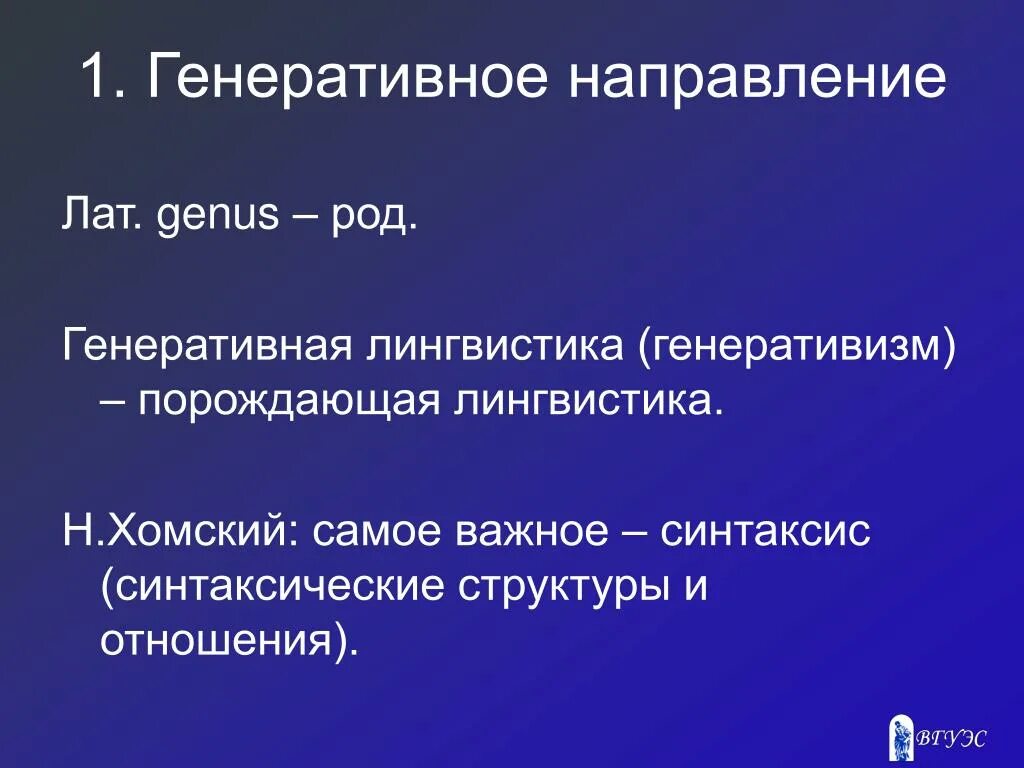 1. Генеративное направление

Лат. genus – род.

Генеративная лингвистика (генеративизм) – порождающая лингвистика.

Н.Хомский: самое важное – синтаксис (синтаксические структуры и отношения).

ВГУЭС